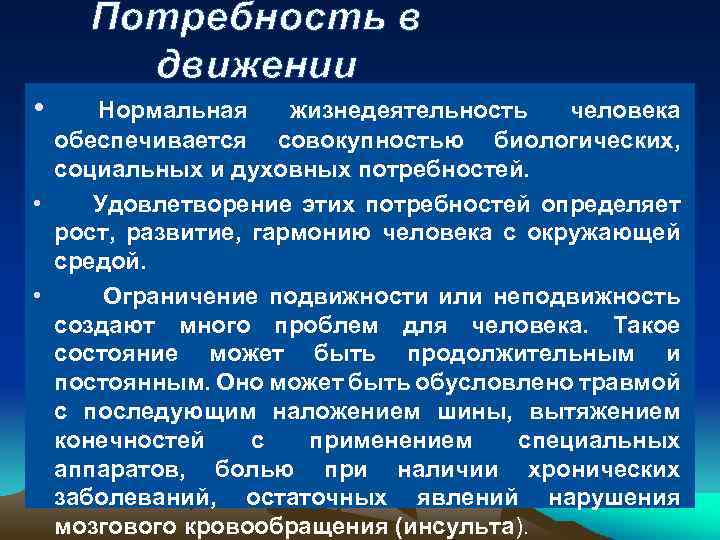 Потребность в движении

• Нормальная жизнедеятельность человека обеспечивается совокупностью биологических, социальных и духовных потребностей.

• Удовлетворение этих потребностей определяет рост, развитие, гармонию человека с окружающей средой.

• Ограничение подвижности или неподвижность создают много проблем для человека. Такое состояние может быть продолжительным и постоянным. Оно может быть обусловлено травмой с последующим наложением шины, вытяжением конечностей с применением специальных аппаратов, болью при наличии хронических заболеваний, остаточных явлений нарушения мозгового кровообращения (инсульта).